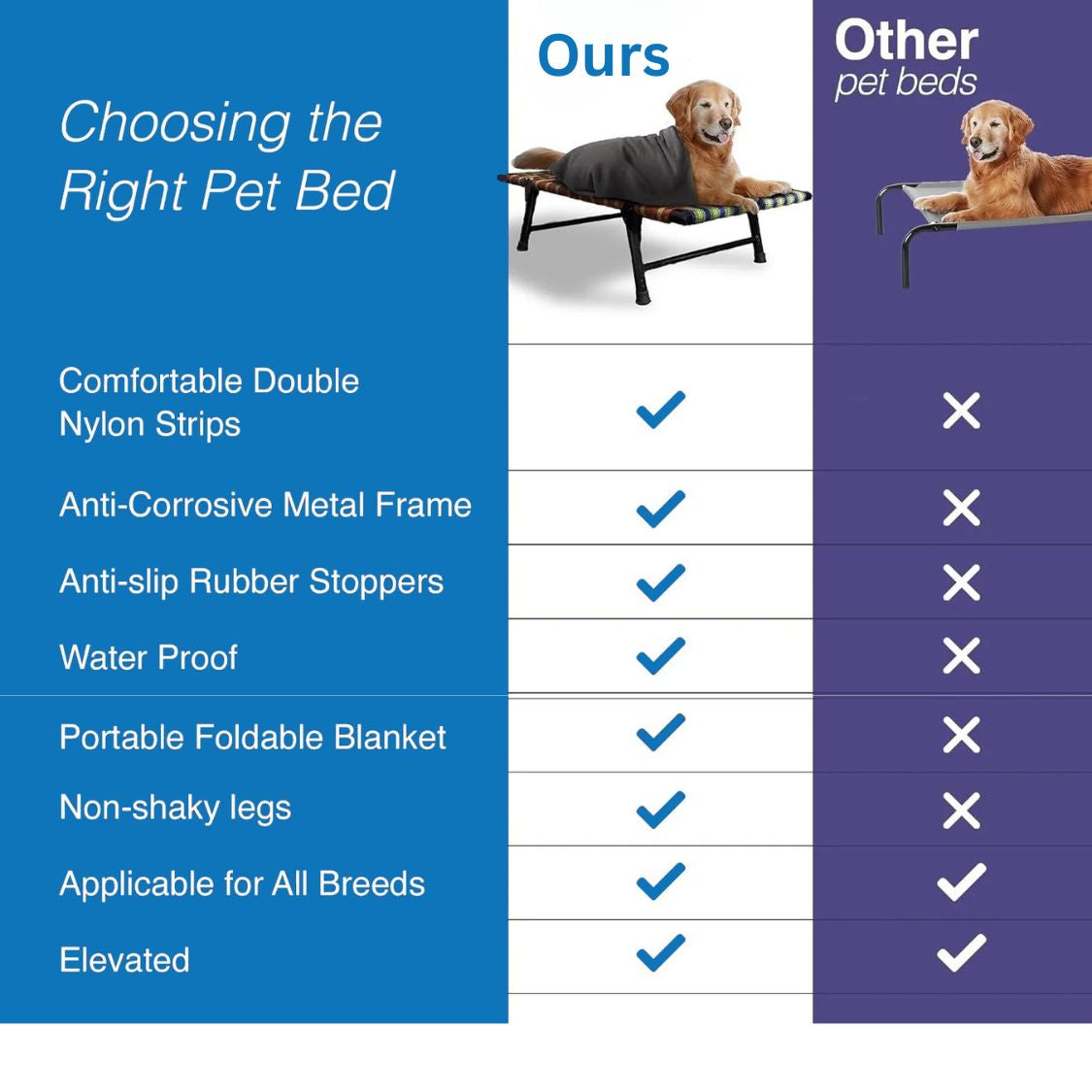 | Choosing the Right Pet Bed | Ours | Other pet beds |
|---|---|---|
| Comfortable Double Nylon Strips | ✓ | ✗ |
| Anti-Corrosive Metal Frame | ✓ | ✗ |
| Anti-slip Rubber Stoppers | ✓ | ✗ |
| Water Proof | ✓ | ✗ |
| Portable Foldable Blanket | ✓ | ✗ |
| Non-shaky legs | ✓ | ✗ |
| Applicable for All Breeds | ✓ | ✓ |
| Elevated | ✓ | ✓ |